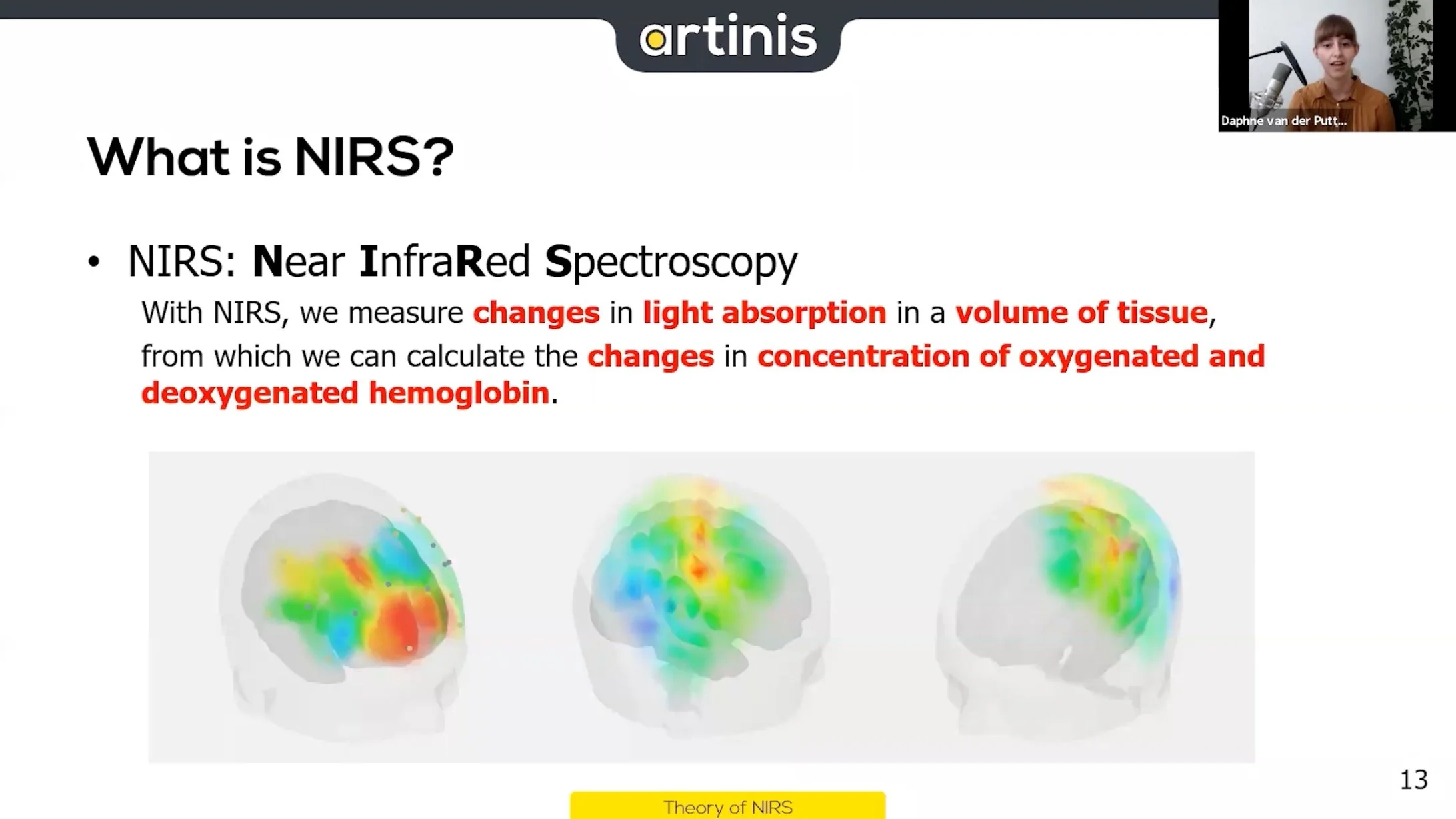 artinis

Daphne van der Putt...

What is NIRS?

• NIRS: Near InfraRed Spectroscopy

With NIRS, we measure changes in light absorption in a volume of tissue, from which we can calculate the changes in concentration of oxygenated and deoxygenated hemoglobin.

13

Theory of NIRS